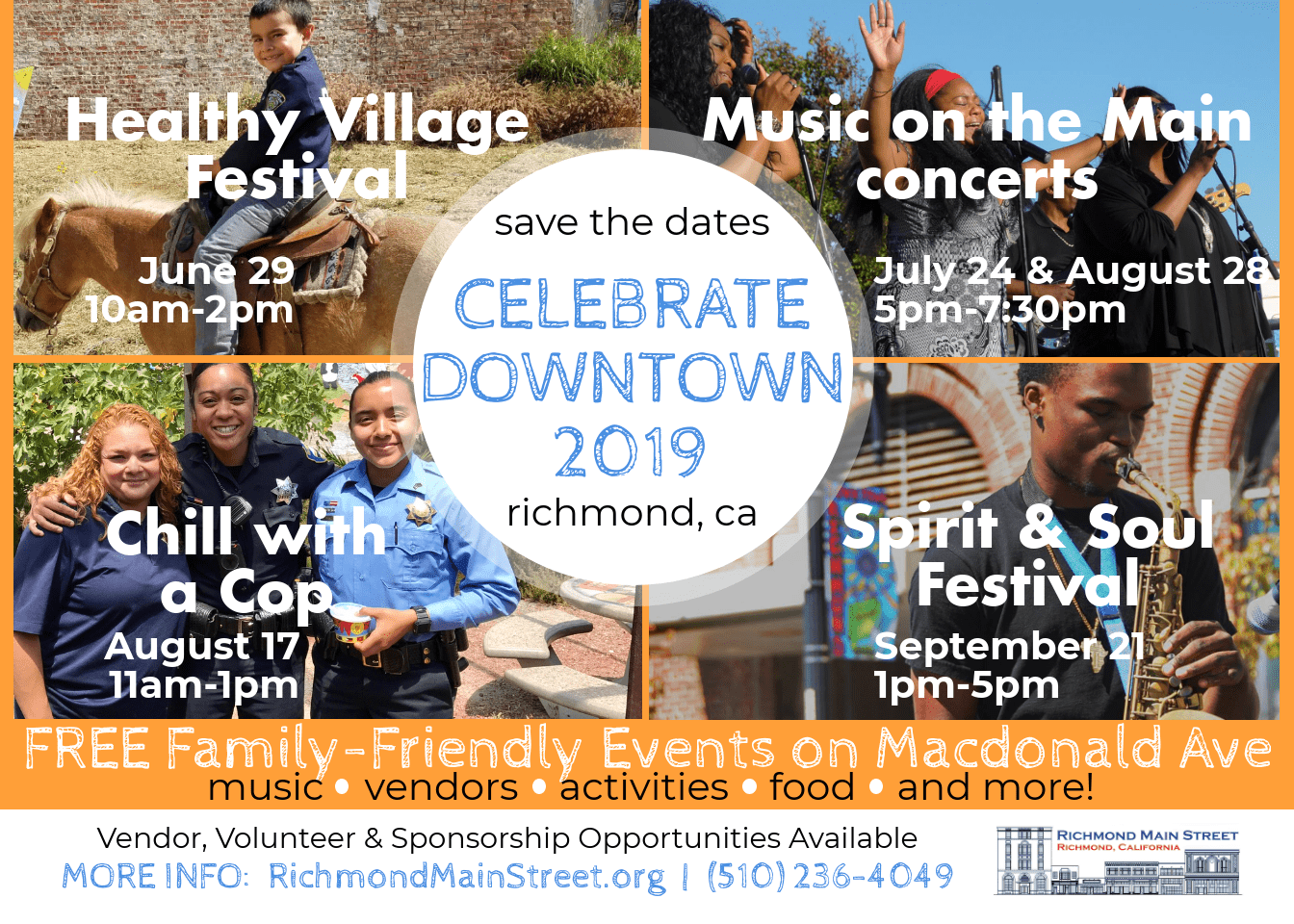 Healthy Village Festival
June 29
10am-2pm

Music on the Main concerts
July 24 & August 28
5pm-7:30pm

save the dates
CELEBRATE DOWNTOWN 2019
richmond, ca

Chill with a Cop
August 17
11am-1pm

Spirit & Soul Festival
September 21
1pm-5pm

FREE Family-Friendly Events on Macdonald Ave
music • vendors • activities • food • and more!

Vendor, Volunteer & Sponsorship Opportunities Available
MORE INFO: RichmondMainStreet.org | (510) 236-4049

RICHMOND MAIN STREET
RICHMOND, CALIFORNIA